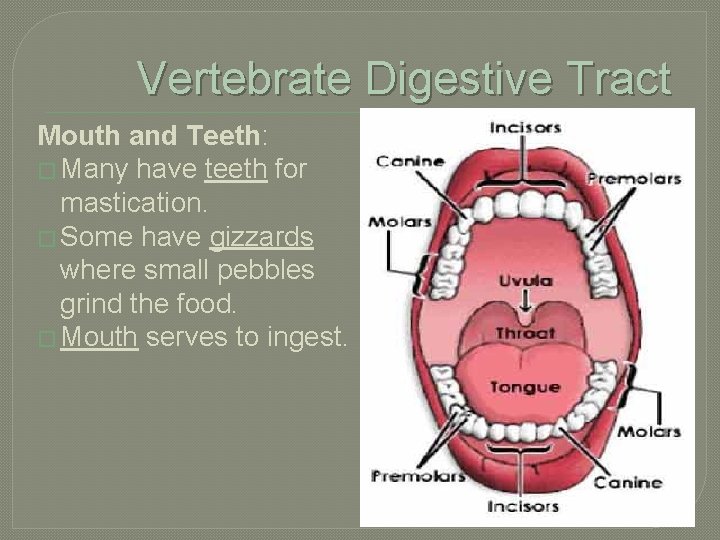 Vertebrate Digestive Tract

Mouth and Teeth:

□ Many have teeth for mastication.

□ Some have gizzards where small pebbles grind the food.

□ Mouth serves to ingest.

Incisors
Canine
Premolars
Molars
Uvula
Throat
Tongue
Molars
Premolars
Canine
Incisors